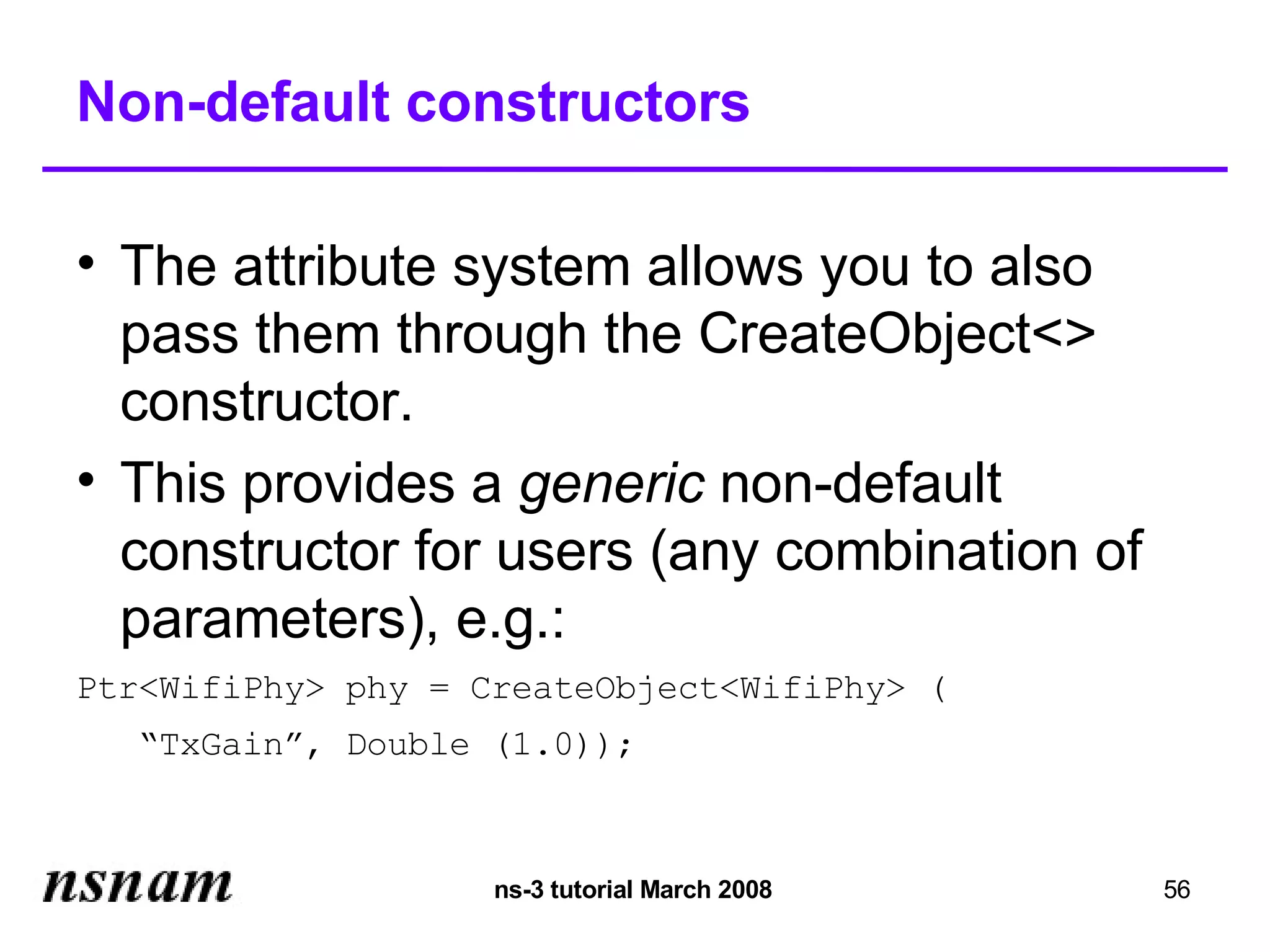 Non-default constructors

• The attribute system allows you to also pass them through the CreateObject<> constructor.

• This provides a generic non-default constructor for users (any combination of parameters), e.g.:

Ptr<WifiPhy> phy = CreateObject<WifiPhy> (
  “TxGain”, Double (1.0));

nsnam

ns-3 tutorial March 2008

56